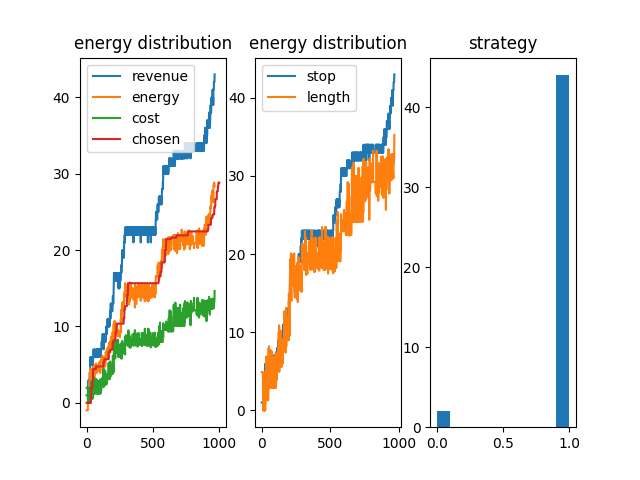 energy distribution
revenue
energy
cost
chosen
40
30
20
10
0
0
500
1000

energy distribution
stop
length
40
30
20
10
0
0
500
1000

strategy
40
30
20
10
0
0.0
0.5
1.0